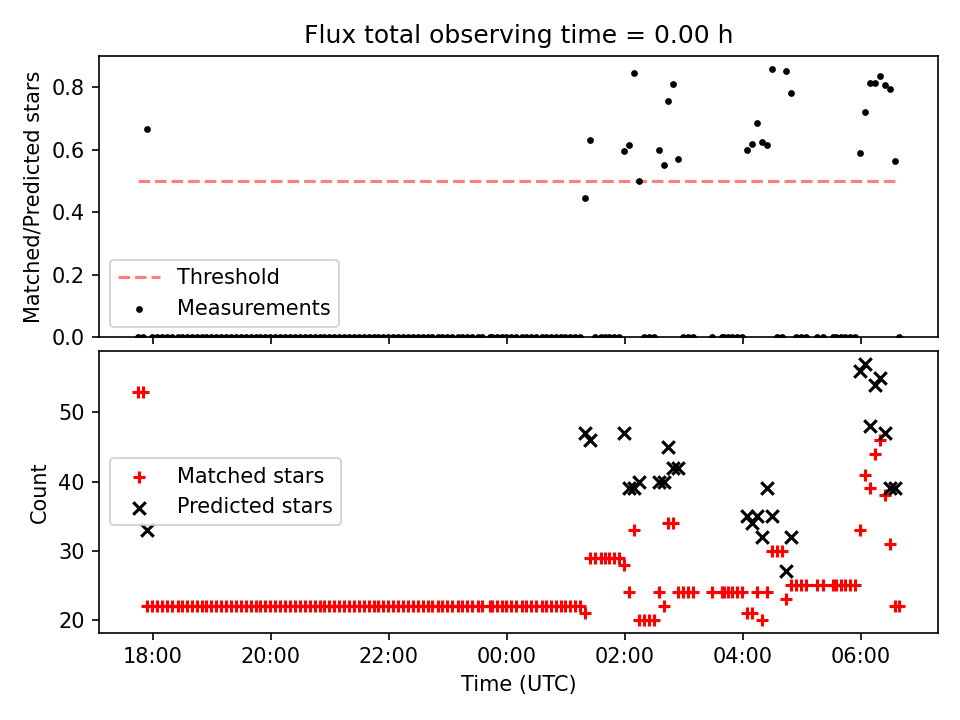 Flux total observing time = 0.00 h

Matched/Predicted stars

0.8
0.6
0.4
0.2
0.0

Threshold
Measurements

Count

50
40
30
20

Matched stars
Predicted stars

18:00
20:00
22:00
00:00
02:00
04:00
06:00

Time (UTC)